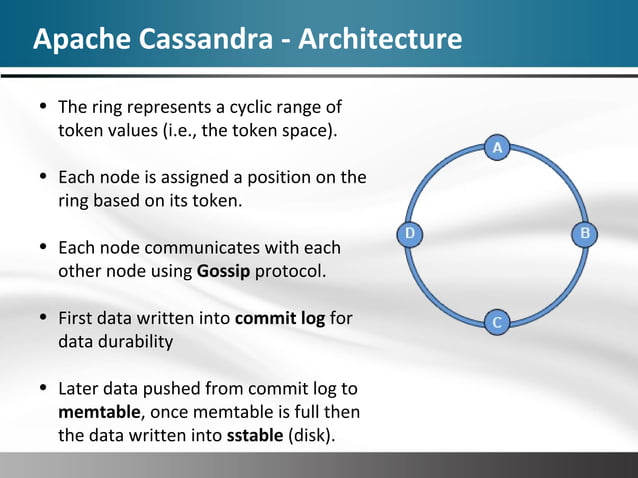 Apache Cassandra - Architecture

• The ring represents a cyclic range of token values (i.e., the token space).

• Each node is assigned a position on the ring based on its token.

• Each node communicates with each other node using Gossip protocol.

• First data written into commit log for data durability

• Later data pushed from commit log to memtable, once memtable is full then the data written into sstable (disk).

A
B
C
D